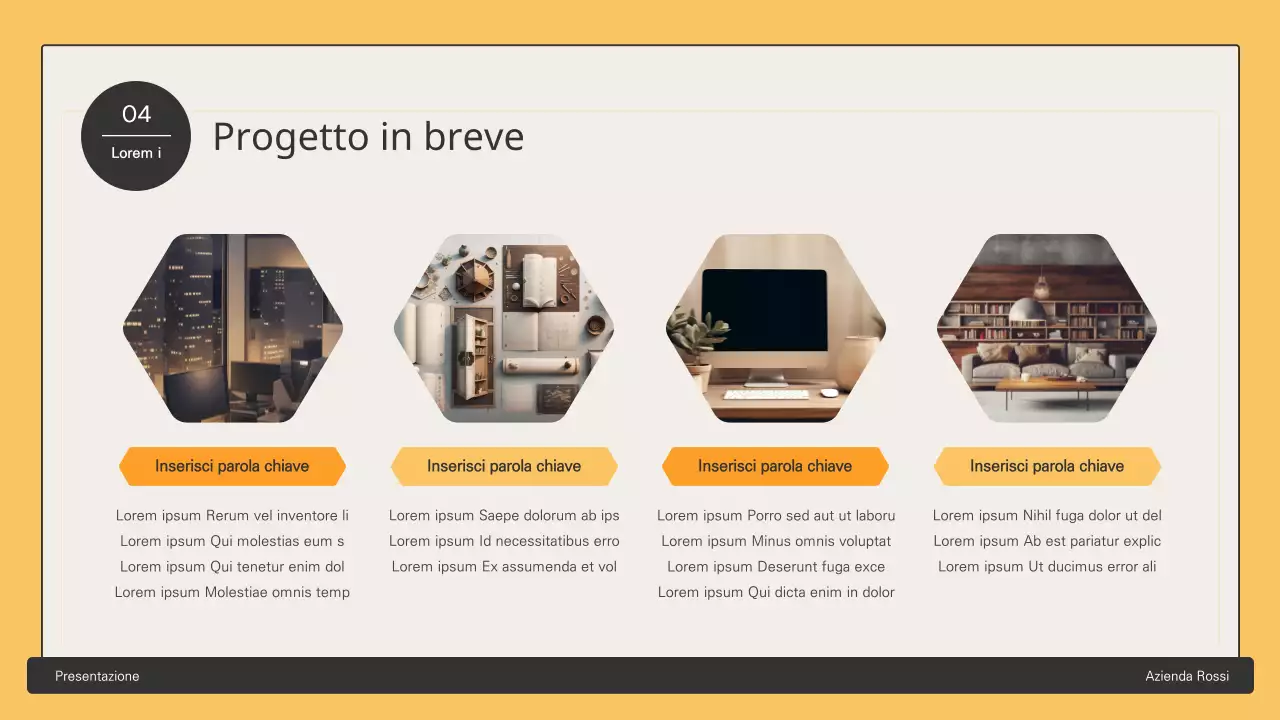 04
Lorem i

Progetto in breve

Inserisci parola chiave

Lorem ipsum Rerum vel inventore li
Lorem ipsum Qui molestias eum s
Lorem ipsum Qui tenetur enim dol
Lorem ipsum Molestiae omnis temp

Inserisci parola chiave

Lorem ipsum Saepe dolorum ab ips
Lorem ipsum Id necessitatibus erro
Lorem ipsum Ex assumenda et vol

Inserisci parola chiave

Lorem ipsum Porro sed aut ut laboru
Lorem ipsum Minus omnis voluptat
Lorem ipsum Deserunt fuga exce
Lorem ipsum Qui dicta enim in dolor

Inserisci parola chiave

Lorem ipsum Nihil fuga dolor ut del
Lorem ipsum Ab est pariatur explic
Lorem ipsum Ut ducimus error ali

Presentazione

Azienda Rossi